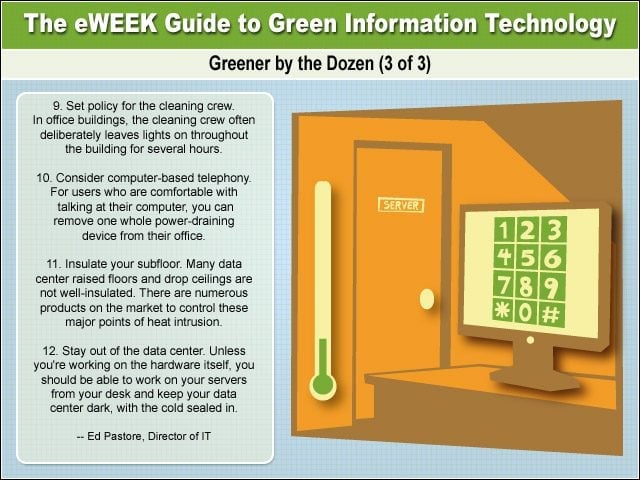 The eWEEK Guide to Green Information Technology

Greener by the Dozen (3 of 3)

9. Set policy for the cleaning crew. In office buildings, the cleaning crew often deliberately leaves lights on throughout the building for several hours.

10. Consider computer-based telephony. For users who are comfortable with talking at their computer, you can remove one whole power-draining device from their office.

11. Insulate your subfloor. Many data center raised floors and drop ceilings are not well-insulated. There are numerous products on the market to control these major points of heat intrusion.

12. Stay out of the data center. Unless you're working on the hardware itself, you should be able to work on your servers from your desk and keep your data center dark, with the cold sealed in.

-- Ed Pastore, Director of IT

SERVER

1 2 3
4 5 6
7 8 9
* 0 #